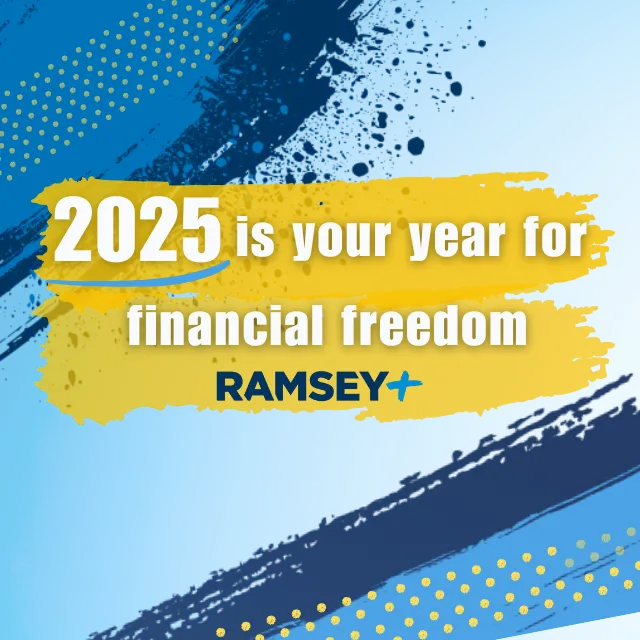 2025 is your year for financial freedom

RAMSEY+